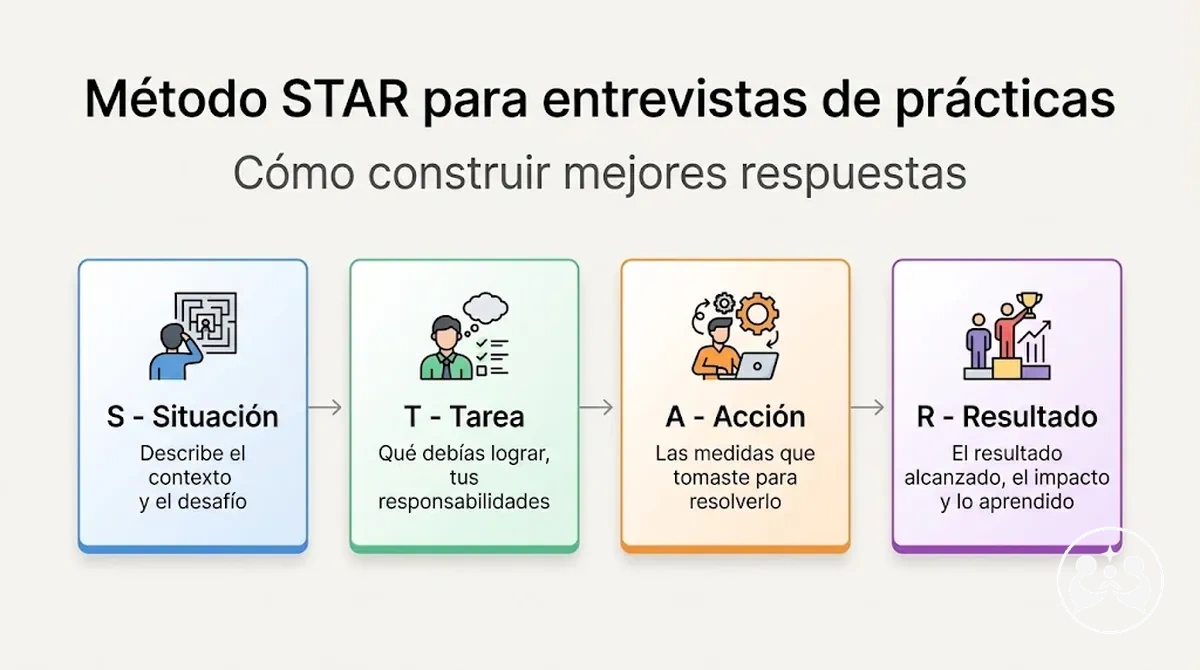 Método STAR para entrevistas de prácticas

Cómo construir mejores respuestas

S - Situación
Describe el contexto y el desafío

T - Tarea
Qué debías lograr, tus responsabilidades

A - Acción
Las medidas que tomaste para resolverlo

R - Resultado
El resultado alcanzado, el impacto y lo aprendido